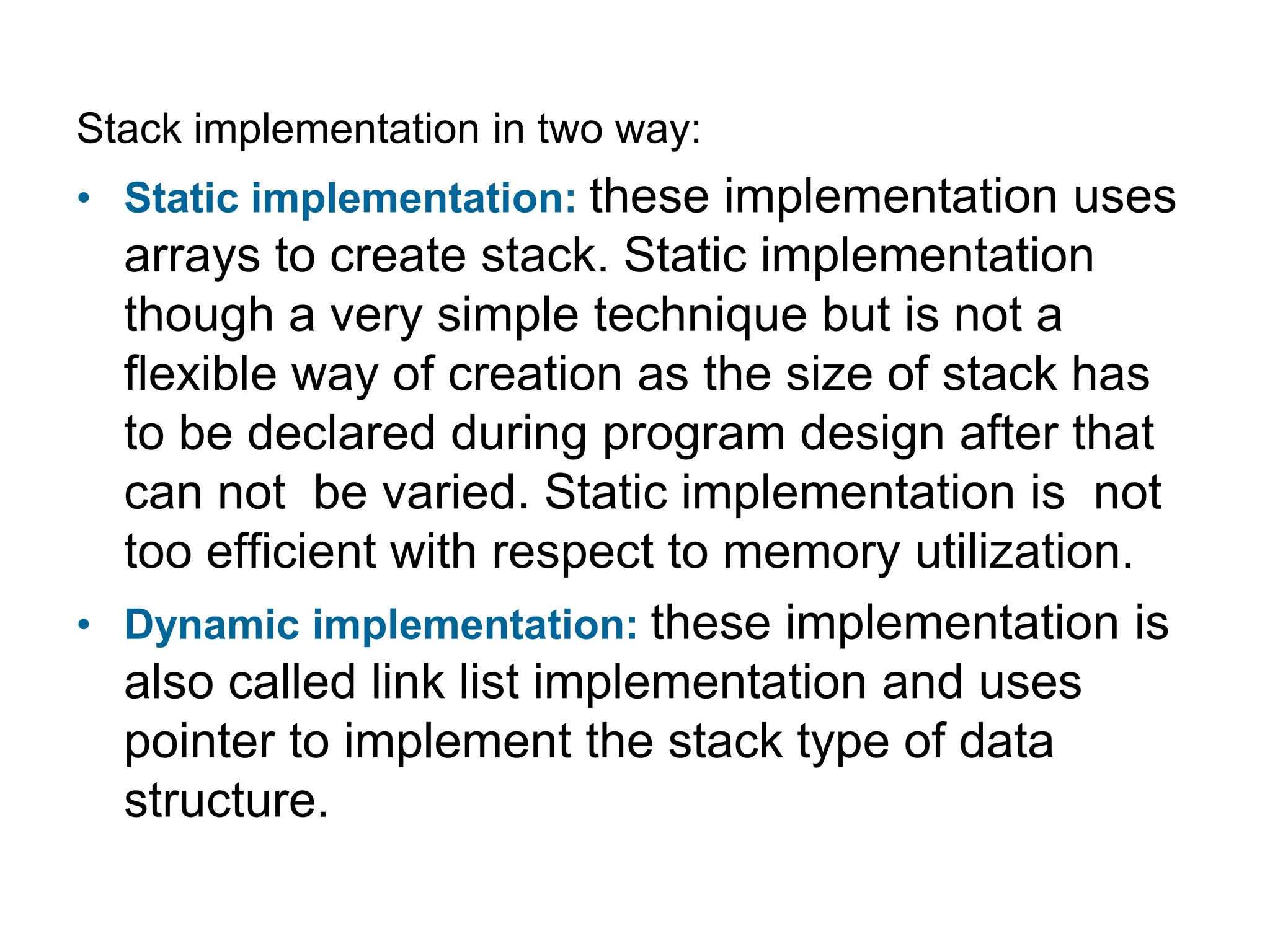 Stack implementation in two way:

• Static implementation: these implementation uses arrays to create stack. Static implementation though a very simple technique but is not a flexible way of creation as the size of stack has to be declared during program design after that can not be varied. Static implementation is not too efficient with respect to memory utilization.

• Dynamic implementation: these implementation is also called link list implementation and uses pointer to implement the stack type of data structure.